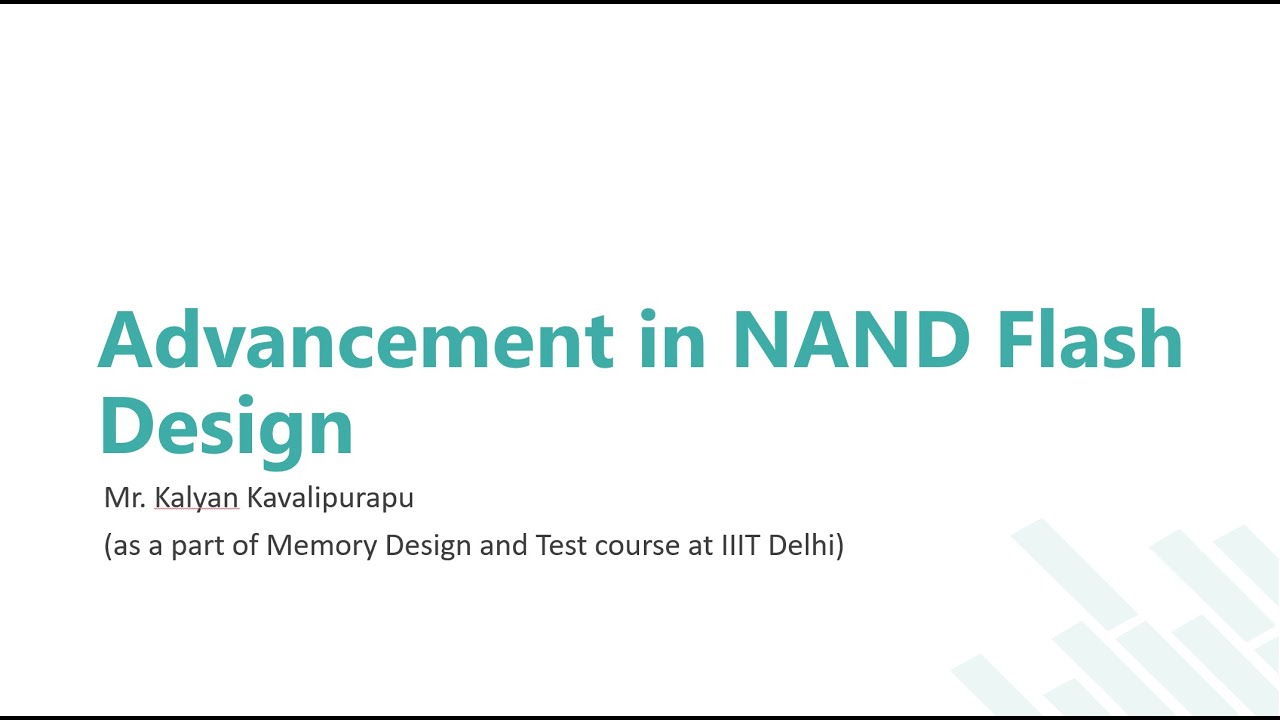 Advancement in NAND Flash Design

Mr. Kalyan Kavalipurapu

(as a part of Memory Design and Test course at IIIT Delhi)